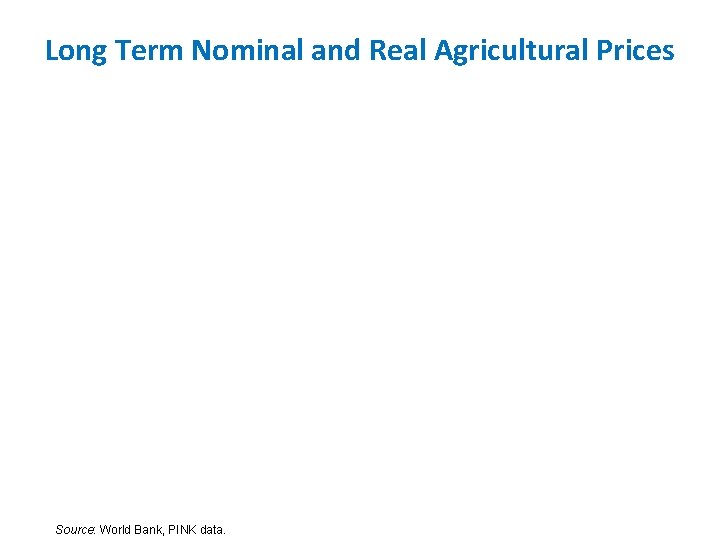 Long Term Nominal and Real Agricultural Prices

Source: World Bank, PINK data.